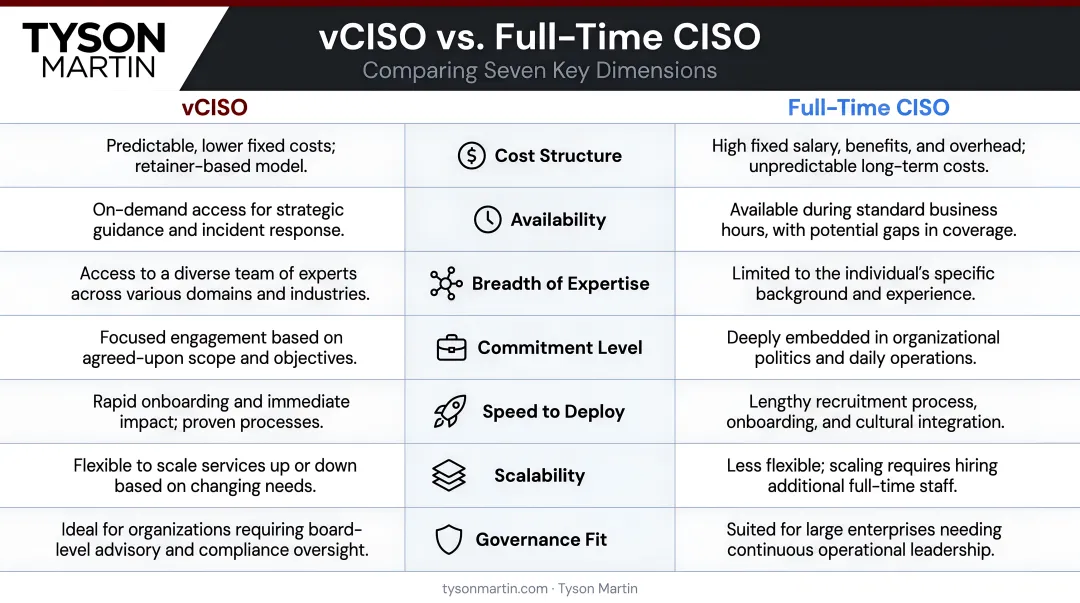 TYSON MARTIN

vCISO vs. Full-Time CISO
Comparing Seven Key Dimensions

| vCISO | | Full-Time CISO |
|---|---|---|
| Predictable, lower fixed costs; retainer-based model. | Cost Structure | High fixed salary, benefits, and overhead; unpredictable long-term costs. |
| On-demand access for strategic guidance and incident response. | Availability | Available during standard business hours, with potential gaps in coverage. |
| Access to a diverse team of experts across various domains and industries. | Breadth of Expertise | Limited to the individual's specific background and experience. |
| Focused engagement based on agreed-upon scope and objectives. | Commitment Level | Deeply embedded in organizational politics and daily operations. |
| Rapid onboarding and immediate impact; proven processes. | Speed to Deploy | Lengthy recruitment process, onboarding, and cultural integration. |
| Flexible to scale services up or down based on changing needs. | Scalability | Less flexible; scaling requires hiring additional full-time staff. |
| Ideal for organizations requiring board-level advisory and compliance oversight. | Governance Fit | Suited for large enterprises needing continuous operational leadership. |

tysonmartin.com · Tyson Martin